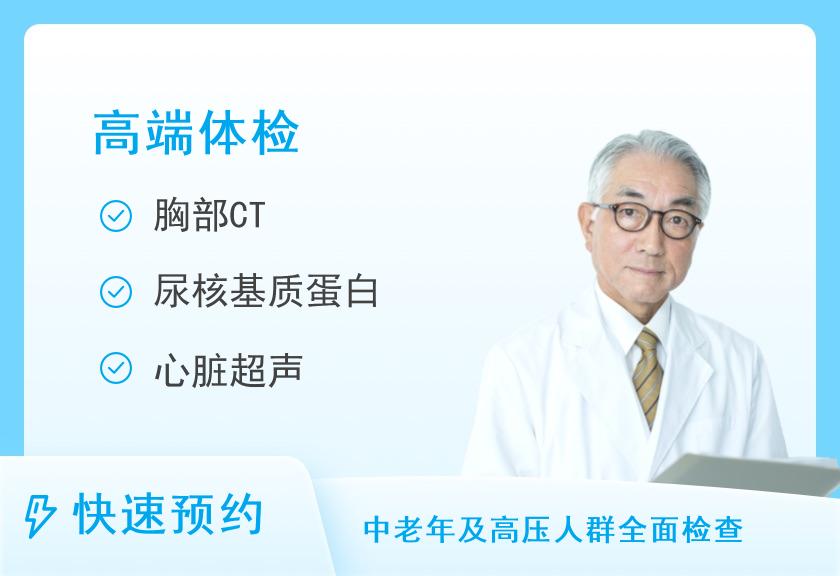 高端体检

胸部CT

尿核基质蛋白

心脏超声

快速预约

中老年及高压人群全面检查